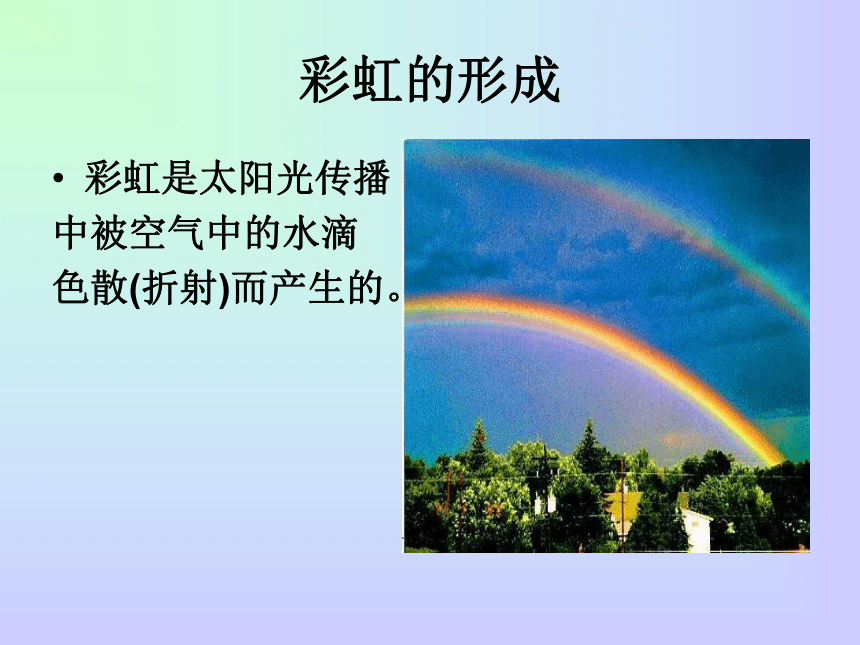 彩虹的形成

• 彩虹是太阳光传播中被空气中的水滴色散(折射)而产生的。